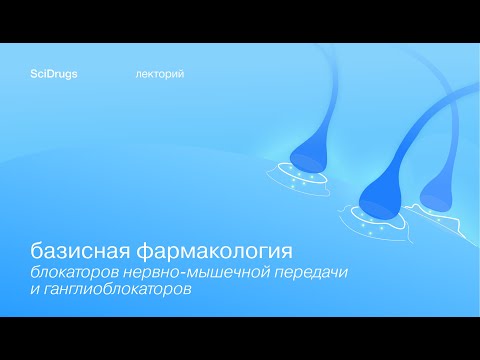 SciDrugs

лекторий

базисная фармакология
блокаторов нервно-мышечной передачи и ганглиоблокаторов